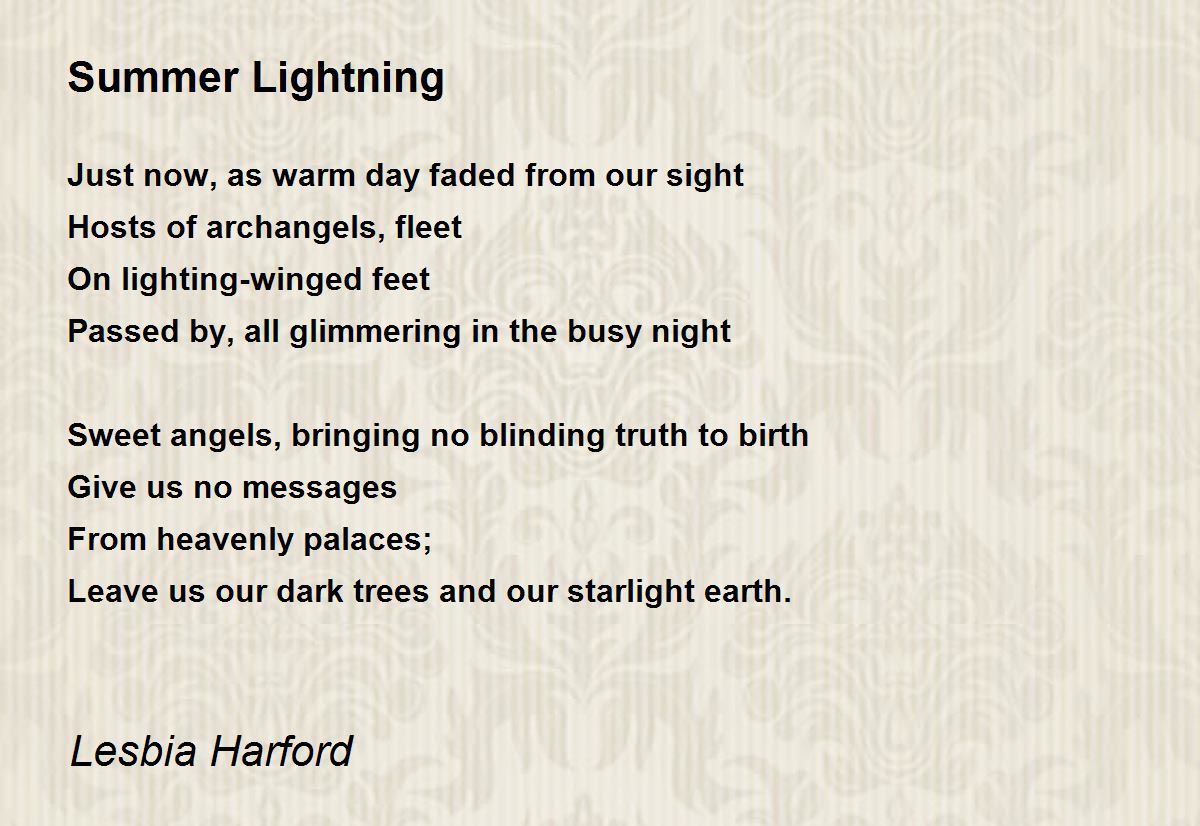 Summer Lightning

Just now, as warm day faded from our sight
Hosts of archangels, fleet
On lighting-winged feet
Passed by, all glimmering in the busy night

Sweet angels, bringing no blinding truth to birth
Give us no messages
From heavenly palaces;
Leave us our dark trees and our starlight earth.

Lesbia Harford